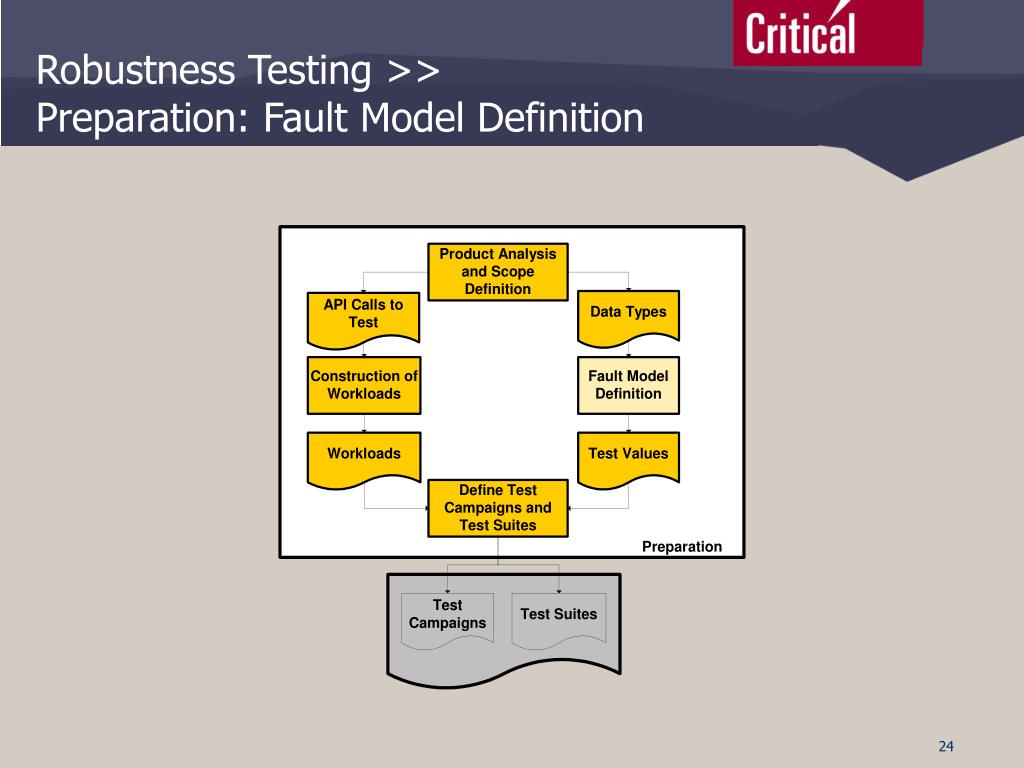 Critical

Robustness Testing >>
Preparation: Fault Model Definition

Product Analysis and Scope Definition

API Calls to Test

Data Types

Construction of Workloads

Fault Model Definition

Workloads

Test Values

Define Test Campaigns and Test Suites

Preparation

Test Campaigns

Test Suites

24